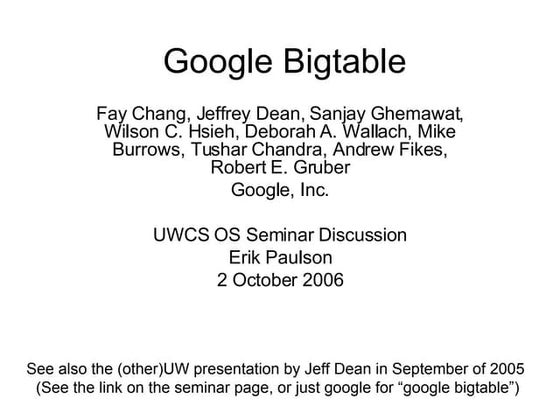 Google Bigtable

Fay Chang, Jeffrey Dean, Sanjay Ghemawat, Wilson C. Hsieh, Deborah A. Wallach, Mike Burrows, Tushar Chandra, Andrew Fikes, Robert E. Gruber

Google, Inc.

UWCS OS Seminar Discussion
Erik Paulson
2 October 2006

See also the (other)UW presentation by Jeff Dean in September of 2005
(See the link on the seminar page, or just google for “google bigtable”)